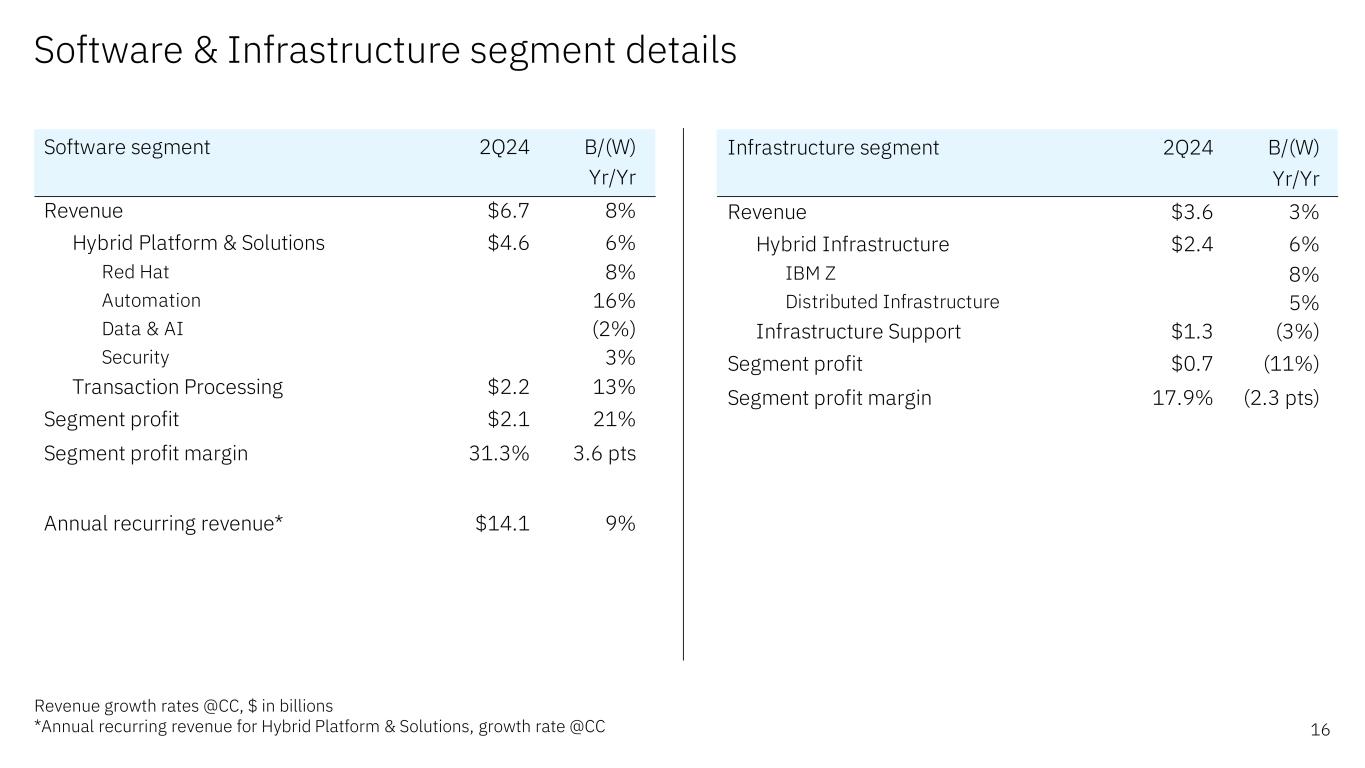 Software & Infrastructure segment details

| Software segment | 2Q24 | B/(W) Yr/Yr |
|---|---|---|
| Revenue | \$6.7 | 8% |
| Hybrid Platform & Solutions | \$4.6 | 6% |
| Red Hat | | 8% |
| Automation | | 16% |
| Data & AI | | (2%) |
| Security | | 3% |
| Transaction Processing | \$2.2 | 13% |
| Segment profit | \$2.1 | 21% |
| Segment profit margin | 31.3% | 3.6 pts |
| Annual recurring revenue* | \$14.1 | 9% |

| Infrastructure segment | 2Q24 | B/(W) Yr/Yr |
|---|---|---|
| Revenue | \$3.6 | 3% |
| Hybrid Infrastructure | \$2.4 | 6% |
| IBM Z | | 8% |
| Distributed Infrastructure | | 5% |
| Infrastructure Support | \$1.3 | (3%) |
| Segment profit | \$0.7 | (11%) |
| Segment profit margin | 17.9% | (2.3 pts) |

Revenue growth rates @CC, \$ in billions
*Annual recurring revenue for Hybrid Platform & Solutions, growth rate @CC

16